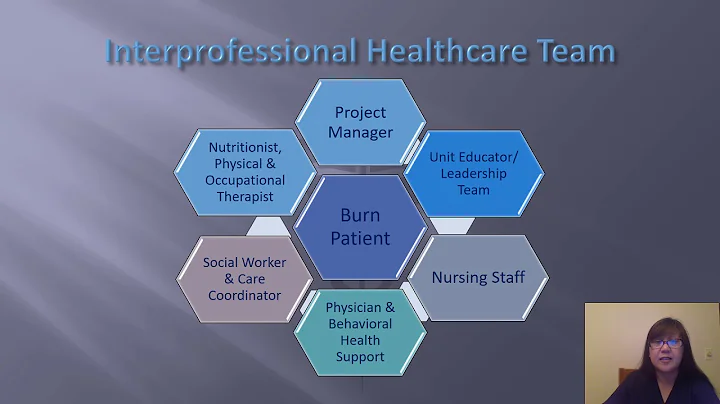 Interprofessional Healthcare Team

Project Manager

Nutritionist, Physical & Occupational Therapist

Unit Educator/ Leadership Team

Burn Patient

Social Worker & Care Coordinator

Nursing Staff

Physician & Behavioral Health Support